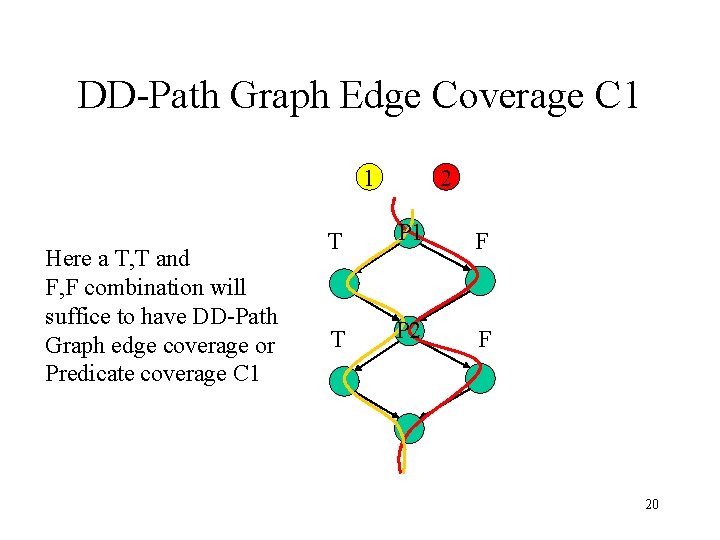 DD-Path Graph Edge Coverage C1

Here a T,T and F,F combination will suffice to have DD-Path Graph edge coverage or Predicate coverage C1

1

2

T

P1

F

T

P2

F

20